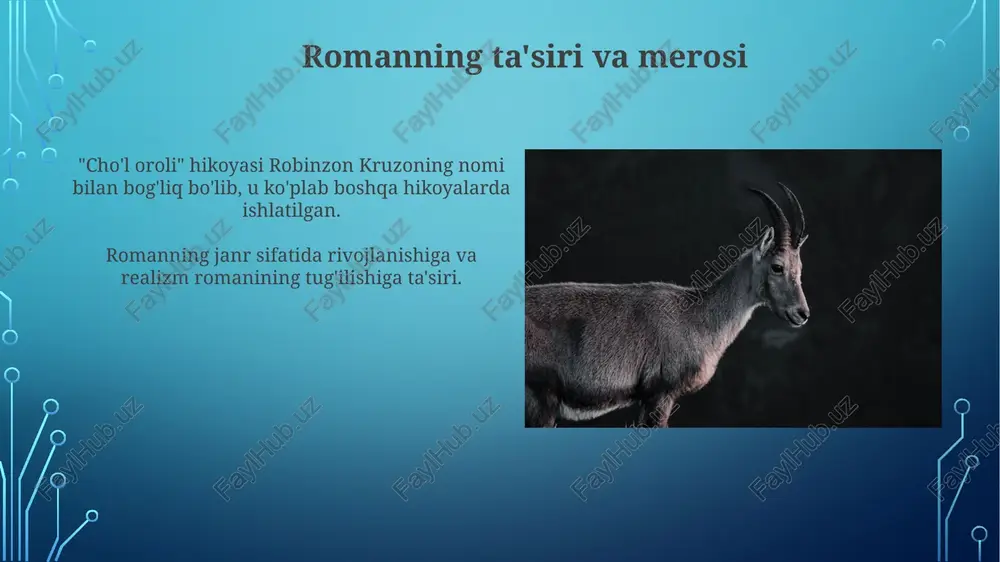 Romanning ta'siri va merosi

"Cho'l oroli" hikoyasi Robinzon Kruzoning nomi bilan bog'liq bo'lib, u ko'plab boshqa hikoyalarda ishlatilgan.

Romanning janr sifatida rivojlanishiga va realizm romanining tug'ilishiga ta'siri.

FaylHub.uz